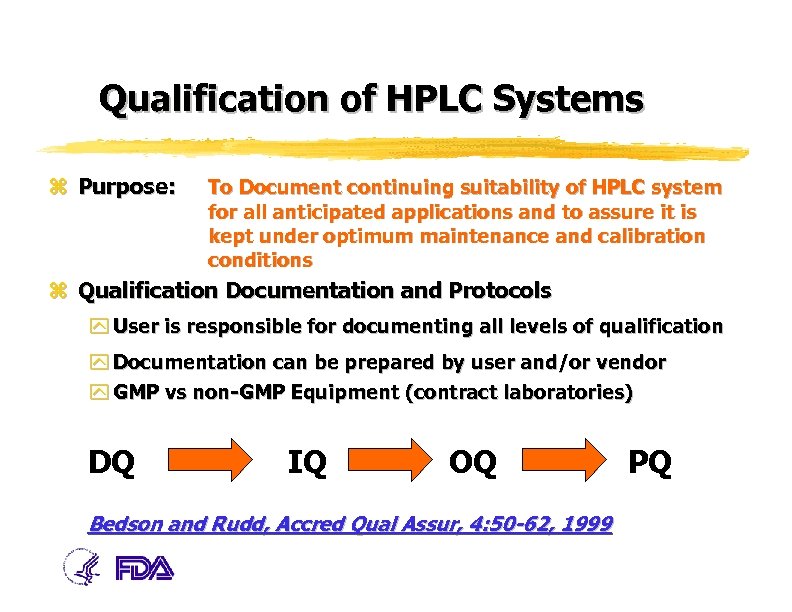 Qualification of HPLC Systems

Purpose: To Document continuing suitability of HPLC system for all anticipated applications and to assure it is kept under optimum maintenance and calibration conditions

Qualification Documentation and Protocols

User is responsible for documenting all levels of qualification

Documentation can be prepared by user and/or vendor

GMP vs non-GMP Equipment (contract laboratories)

DQ IQ OQ PQ

Bedson and Rudd, Accred Qual Assur, 4:50-62, 1999

FDA